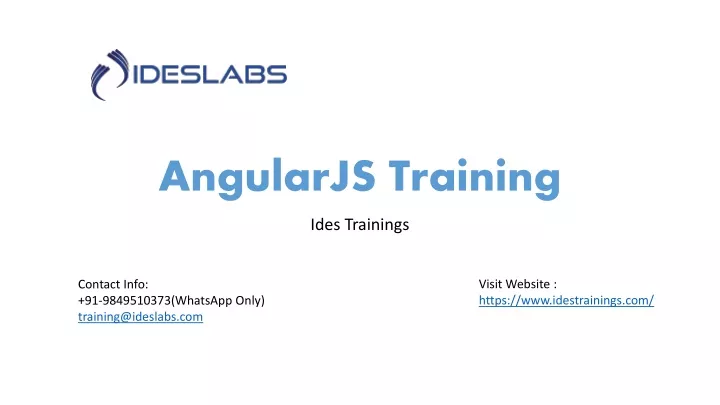 IDESLABS

AngularJS Training

Ides Trainings

Contact Info:
+91-9849510373(WhatsApp Only)
training@ideslabs.com

Visit Website :
https://www.idestrainings.com/